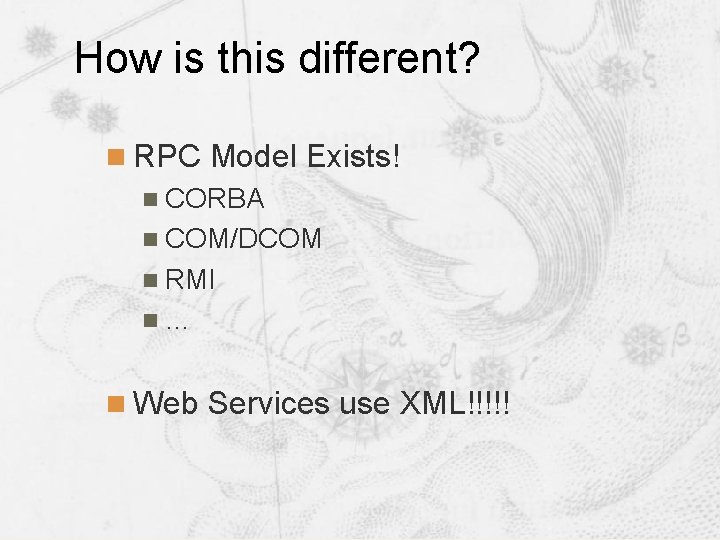 How is this different?

RPC Model Exists!

CORBA

COM/DCOM

RMI

…

Web Services use XML!!!!!